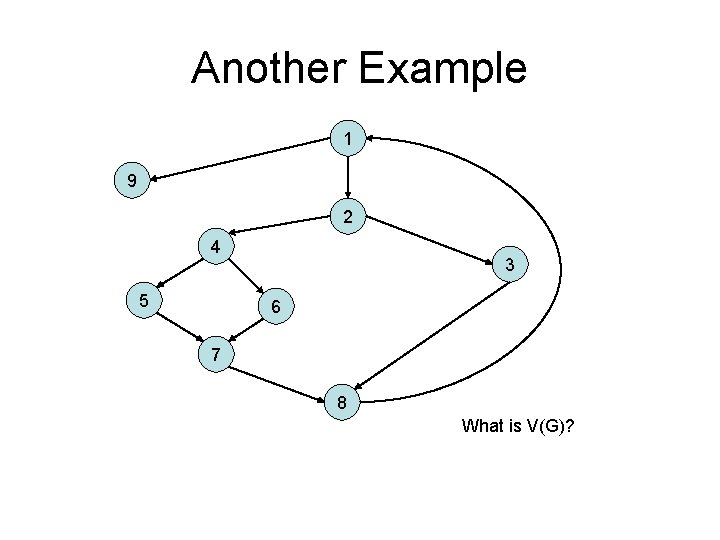 Another Example

1
9
2
4
3
5
6
7
8

What is V(G)?